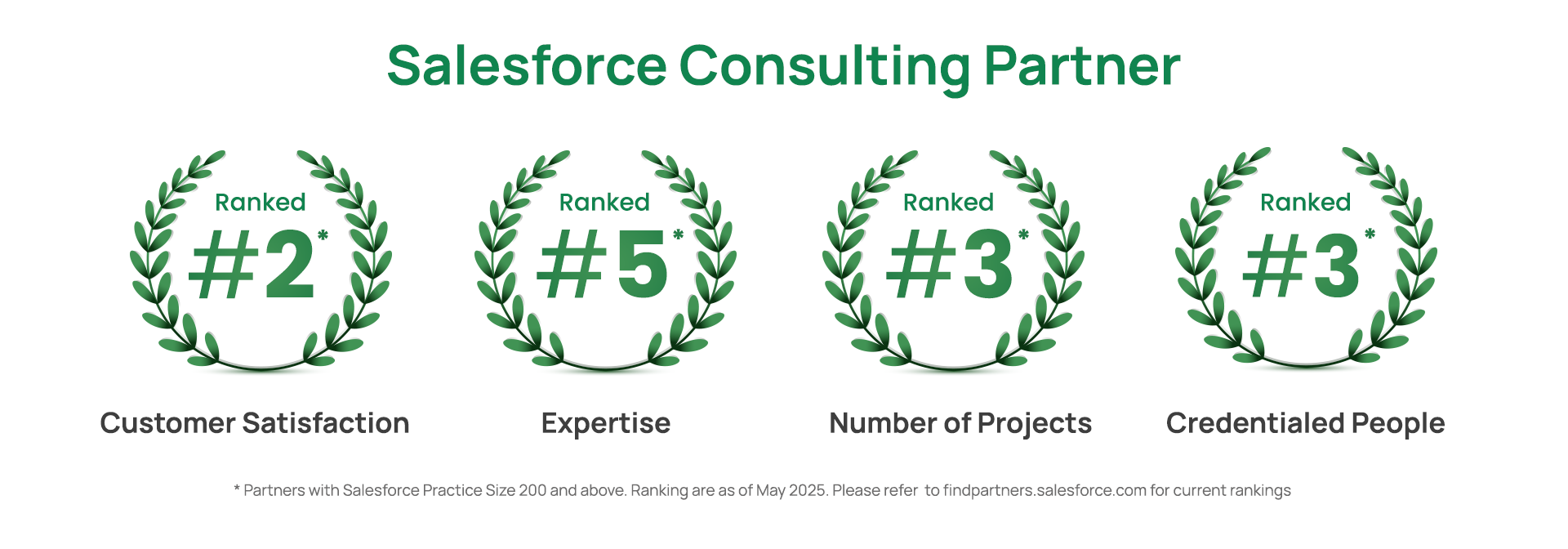 Salesforce Consulting Partner

Ranked
#2*
Customer Satisfaction

Ranked
#5*
Expertise

Ranked
#3*
Number of Projects

Ranked
#3*
Credentialed People

* Partners with Salesforce Practice Size 200 and above. Ranking are as of May 2025. Please refer to findpartners.salesforce.com for current rankings